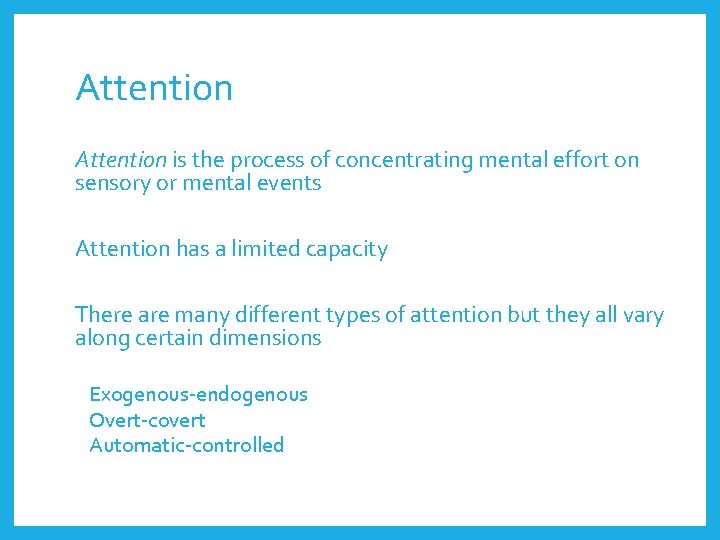 Attention

Attention is the process of concentrating mental effort on sensory or mental events

Attention has a limited capacity

There are many different types of attention but they all vary along certain dimensions

Exogenous-endogenous
Overt-covert
Automatic-controlled